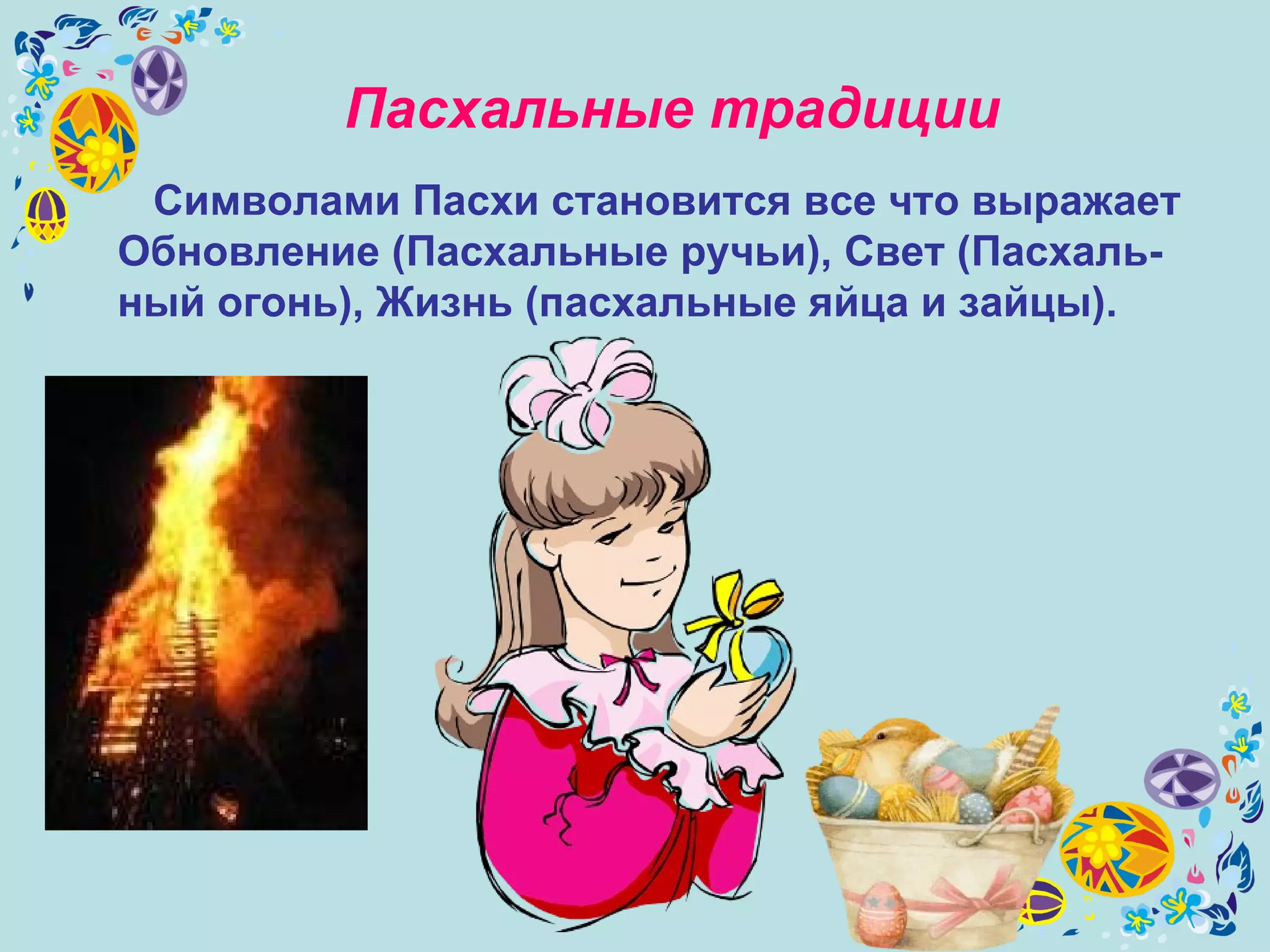 Пасхальные традиции

Символами Пасхи становится все что выражает Обновление (Пасхальные ручьи), Свет (Пасхальный огонь), Жизнь (пасхальные яйца и зайцы).